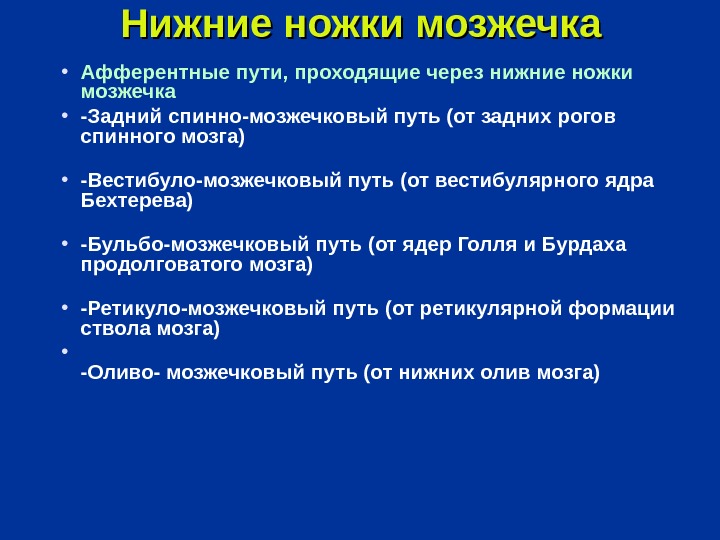 Нижние ножки мозжечка

• Афферентные пути, проходящие через нижние ножки мозжечка
• -Задний спинно-мозжечковый путь (от задних рогов спинного мозга)

• -Вестибуло-мозжечковый путь (от вестибулярного ядра Бехтерева)

• -Бульбо-мозжечковый путь (от ядер Голля и Бурдаха продолговатого мозга)

• -Ретикуло-мозжечковый путь (от ретикулярной формации ствола мозга)
•
-Оливо- мозжечковый путь (от нижних олив мозга)